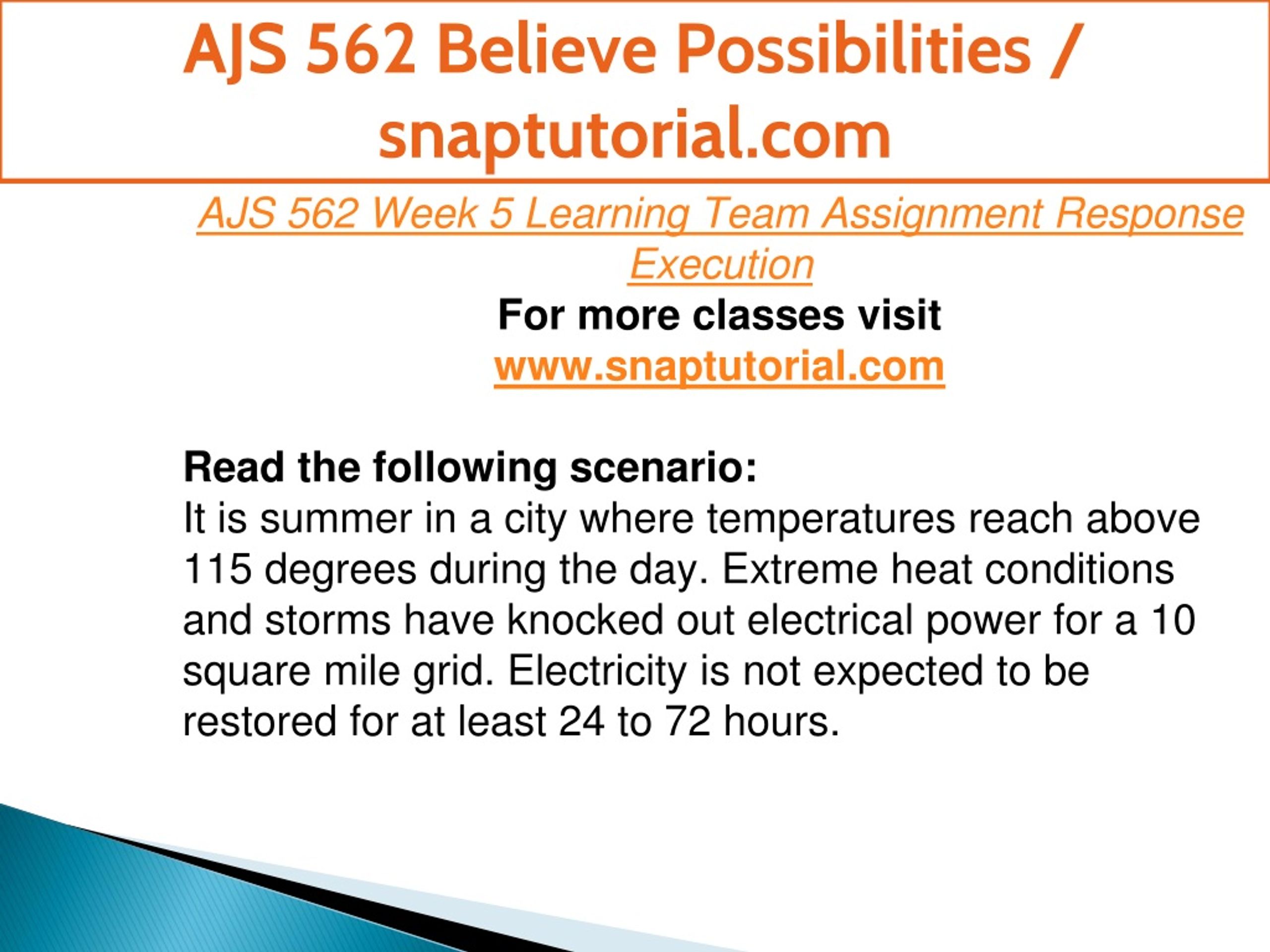 AJS 562 Believe Possibilities / snaptutorial.com

AJS 562 Week 5 Learning Team Assignment Response Execution

For more classes visit
www.snaptutorial.com

Read the following scenario:
It is summer in a city where temperatures reach above 115 degrees during the day. Extreme heat conditions and storms have knocked out electrical power for a 10 square mile grid. Electricity is not expected to be restored for at least 24 to 72 hours.